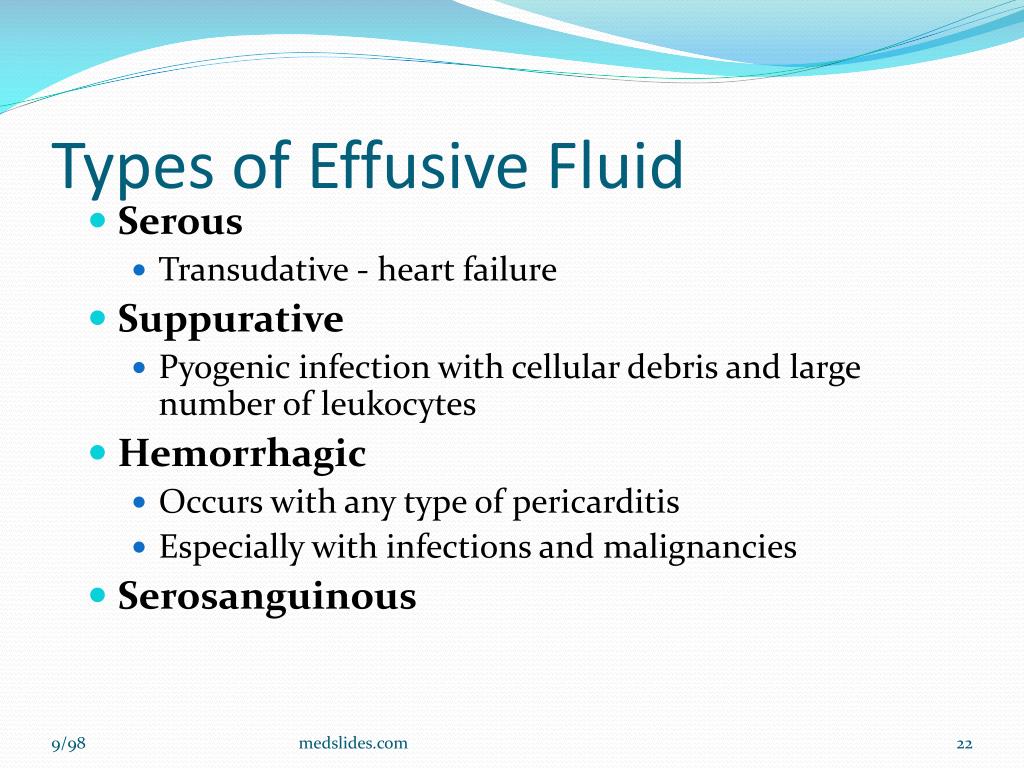 Types of Effusive Fluid

- Serous
  - Transudative - heart failure
- Suppurative
  - Pyogenic infection with cellular debris and large number of leukocytes
- Hemorrhagic
  - Occurs with any type of pericarditis
  - Especially with infections and malignancies
- Serosanguinous

9/98

medslides.com

22